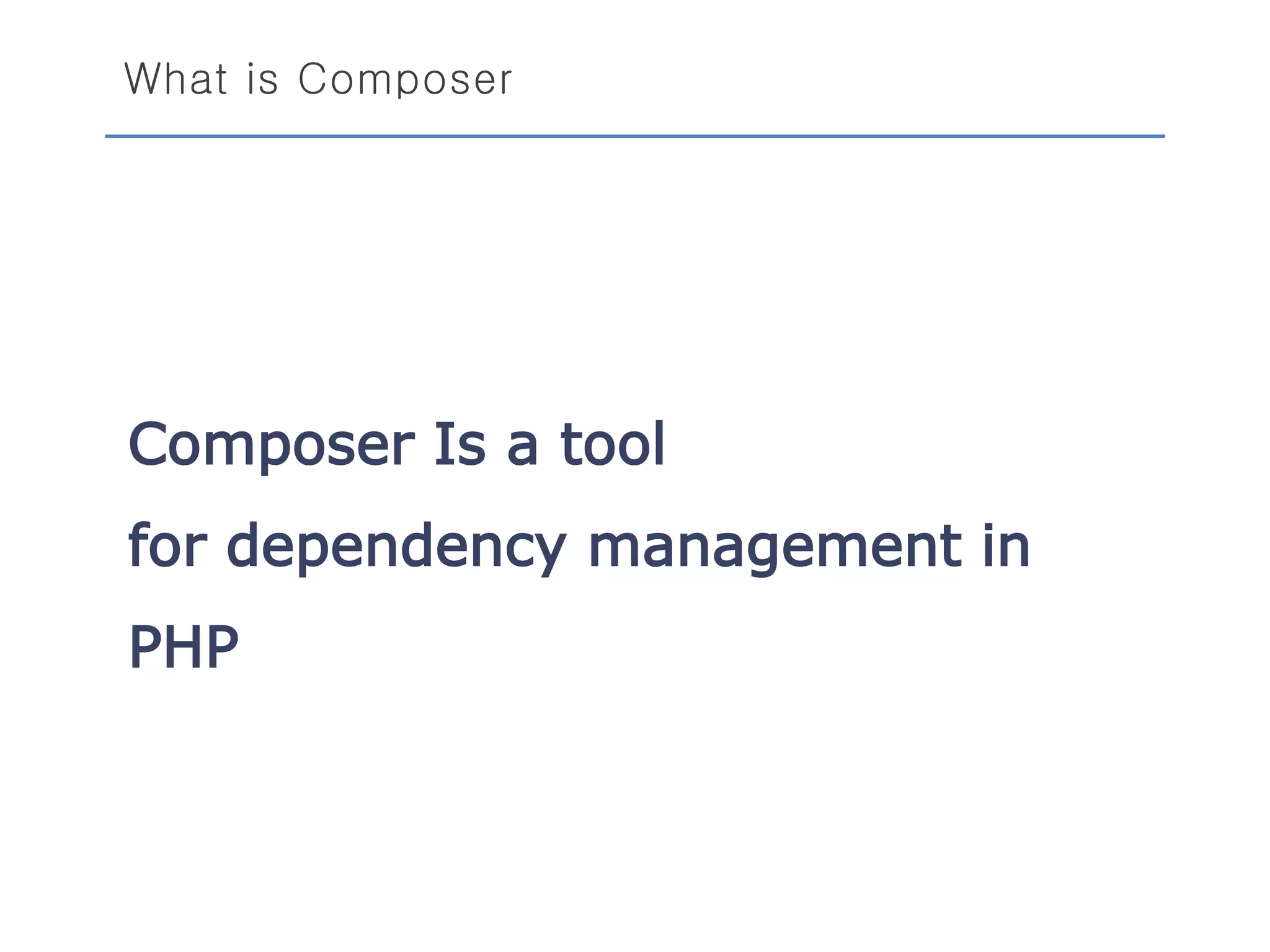 What is Composer

Composer Is a tool
for dependency management in
PHP